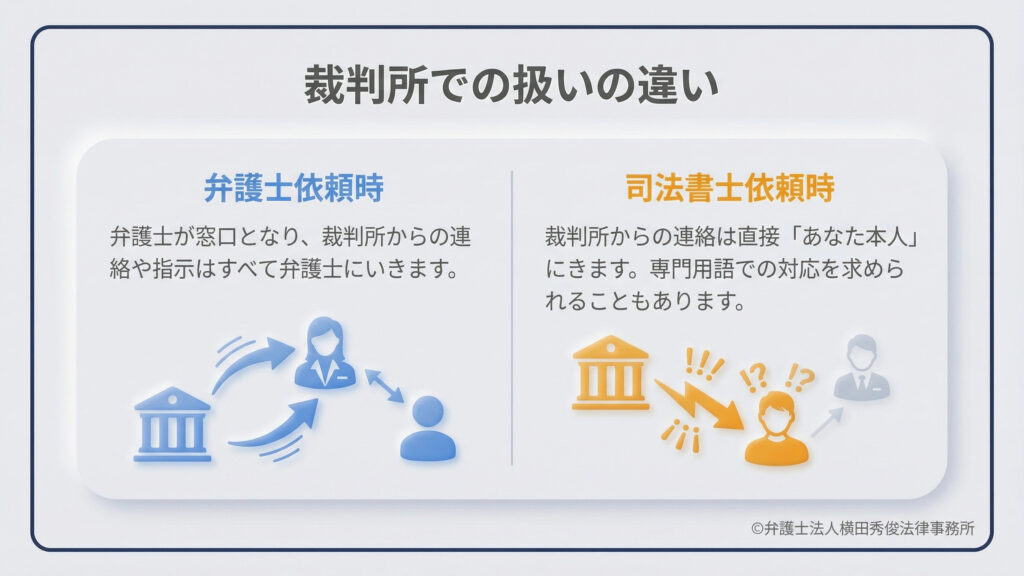 裁判所での扱いの違い

弁護士依頼時

弁護士が窓口となり、裁判所からの連絡や指示はすべて弁護士にいきます。

司法書士依頼時

裁判所からの連絡は直接「あなた本人」にきます。専門用語での対応を求められることもあります。

!!!

!?

!?

©弁護士法人横田秀俊法律事務所